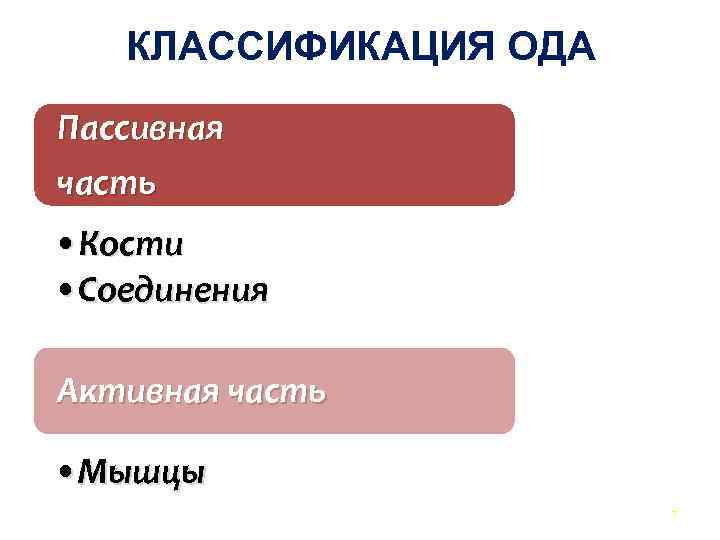 КЛАССИФИКАЦИЯ ОДА

Пассивная часть

• Кости
• Соединения

Активная часть

• Мышцы

7